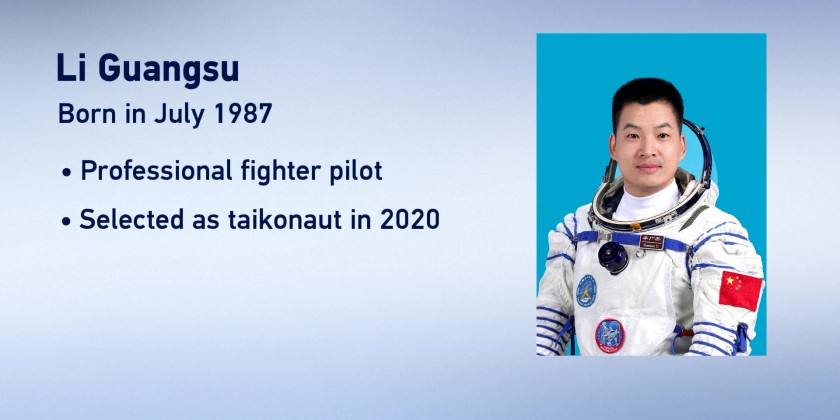 Li Guangsu

Born in July 1987

• Professional fighter pilot

• Selected as taikonaut in 2020